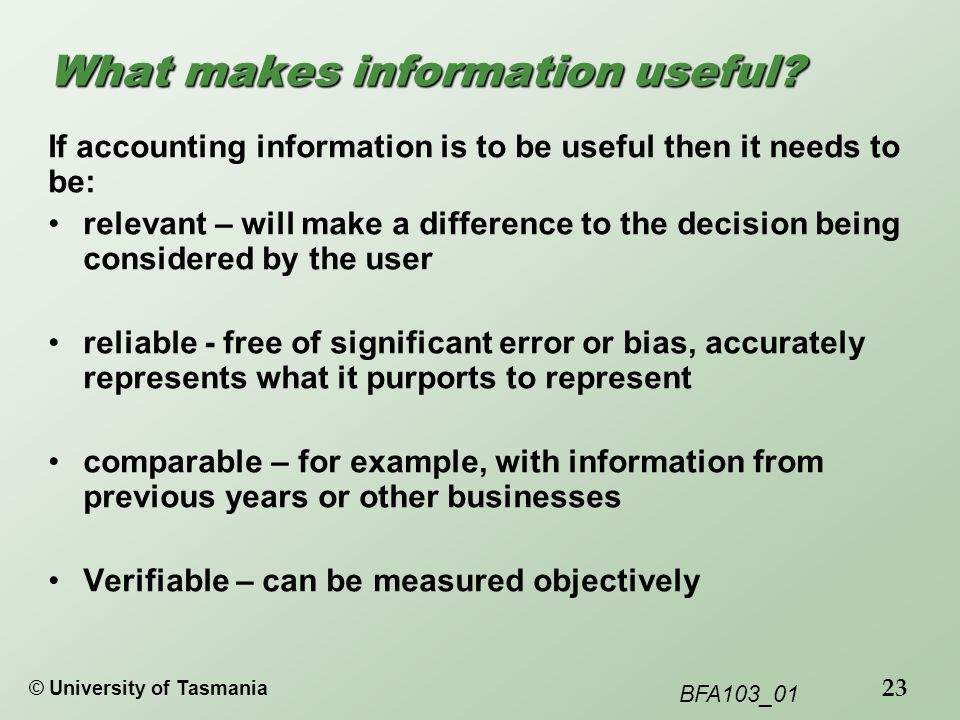 What makes information useful?

If accounting information is to be useful then it needs to be:

• relevant – will make a difference to the decision being considered by the user

• reliable - free of significant error or bias, accurately represents what it purports to represent

• comparable – for example, with information from previous years or other businesses

• Verifiable – can be measured objectively

© University of Tasmania

BFA103_01

23